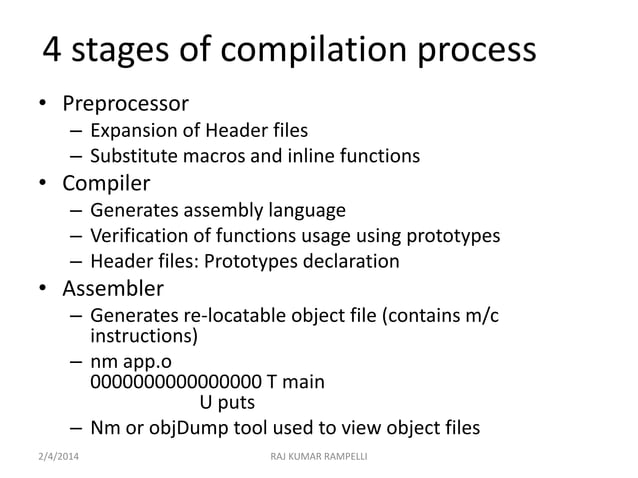 4 stages of compilation process

• Preprocessor
– Expansion of Header files
– Substitute macros and inline functions
• Compiler
– Generates assembly language
– Verification of functions usage using prototypes
– Header files: Prototypes declaration
• Assembler
– Generates re-locatable object file (contains m/c instructions)
– nm app.o
0000000000000000 T main
U puts
– Nm or objDump tool used to view object files

2/4/2014 RAJ KUMAR RAMPELLI